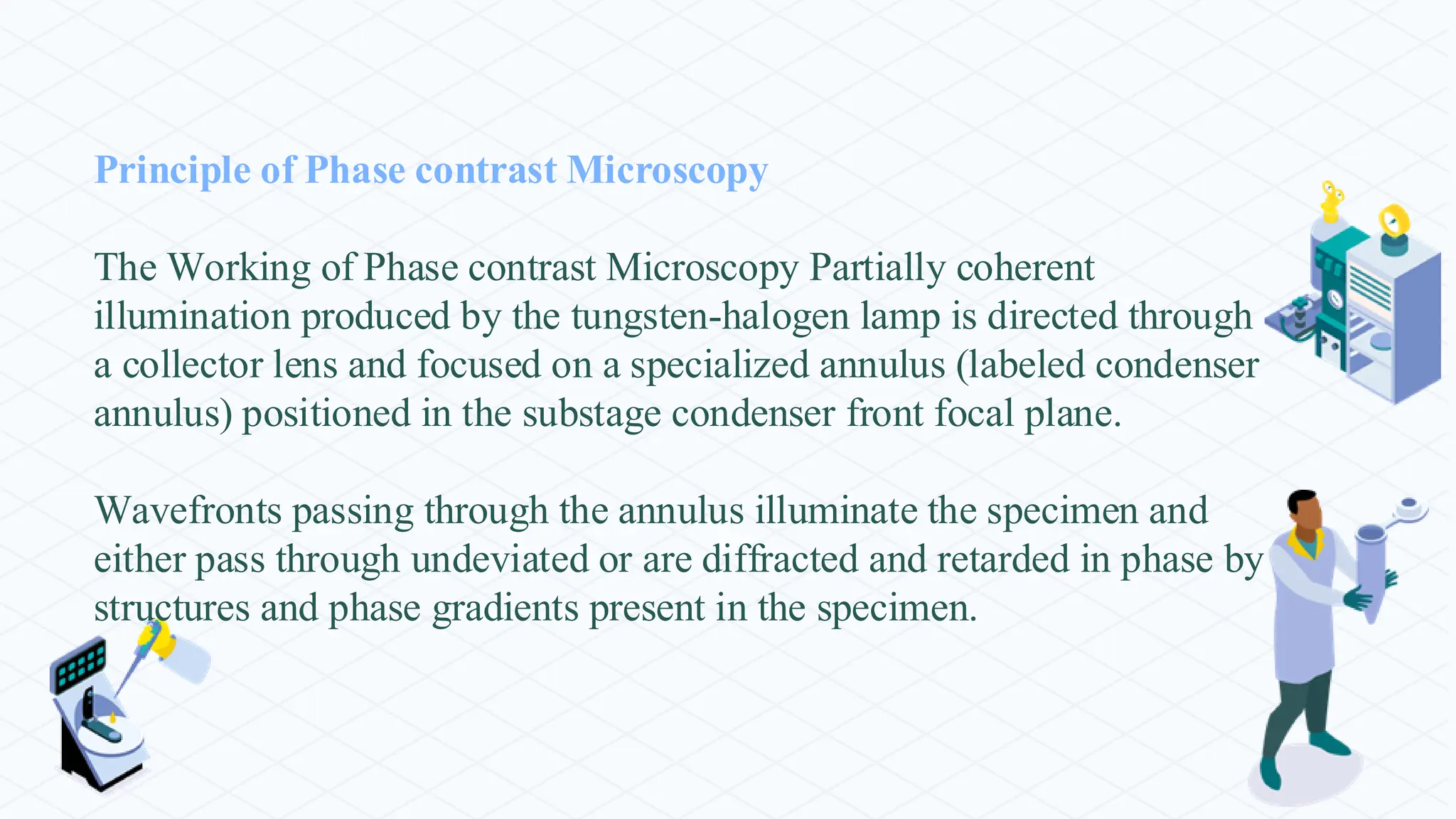 Principle of Phase contrast Microscopy

The Working of Phase contrast Microscopy Partially coherent illumination produced by the tungsten-halogen lamp is directed through a collector lens and focused on a specialized annulus (labeled condenser annulus) positioned in the substage condenser front focal plane.

Wavefronts passing through the annulus illuminate the specimen and either pass through undeviated or are diffracted and retarded in phase by structures and phase gradients present in the specimen.